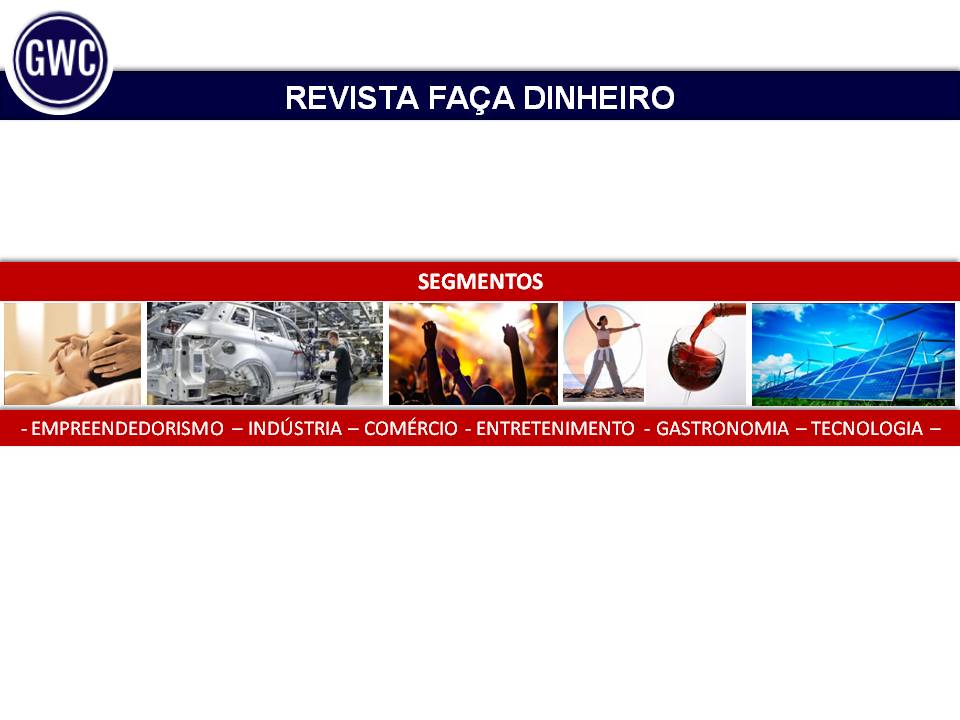 GWC

REVISTA FAÇA DINHEIRO

SEGMENTOS

- EMPREENDEDORISMO – INDÚSTRIA – COMÉRCIO - ENTRETENIMENTO - GASTRONOMIA – TECNOLOGIA –